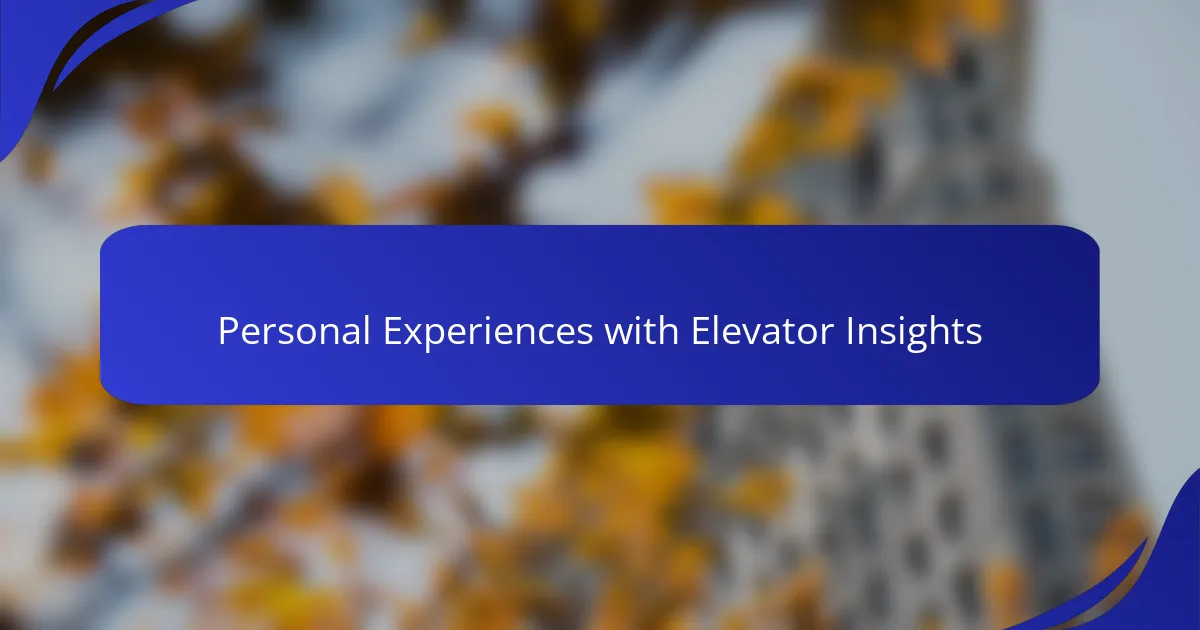 Personal Experiences with Elevator Insights